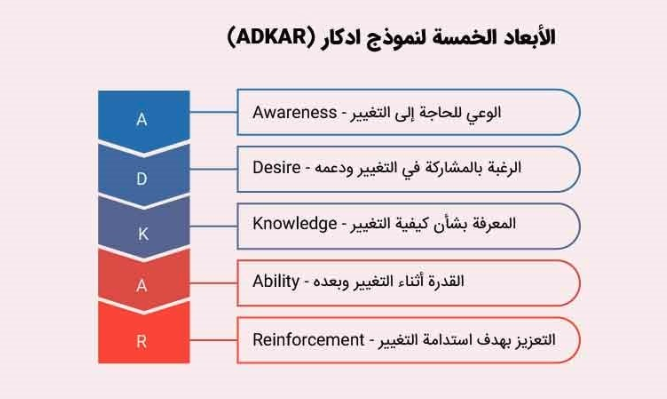 الأبعاد الخمسة لنموذج ادكار (ADKAR)

A
Awareness - الوعي للحاجة إلى التغيير

D
Desire - الرغبة بالمشاركة في التغيير ودعمه

K
Knowledge - المعرفة بشأن كيفية التغيير

A
Ability - القدرة أثناء التغيير وبعده

R
Reinforcement - التعزيز بهدف استدامة التغيير